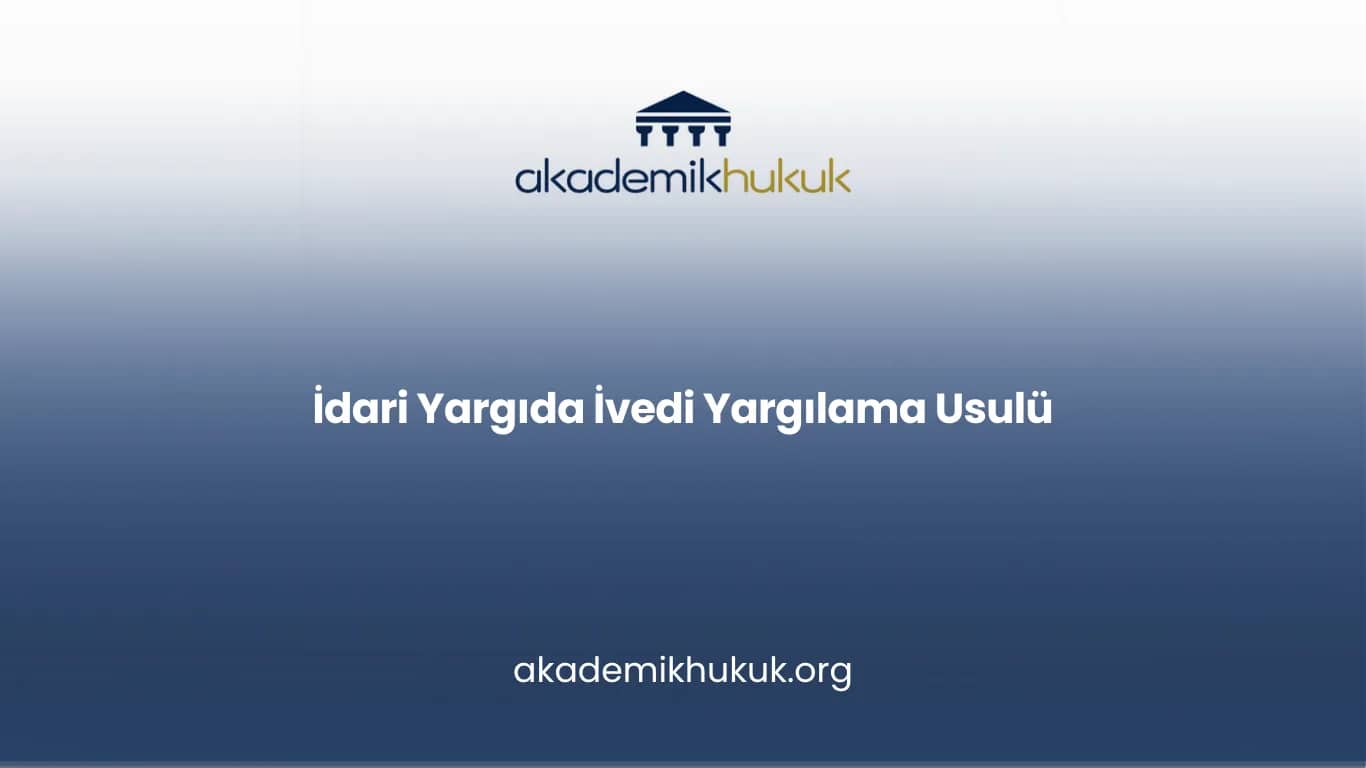 akademikhukuk

İdari Yargıda İvedi Yargılama Usulü

akademikhukuk.org